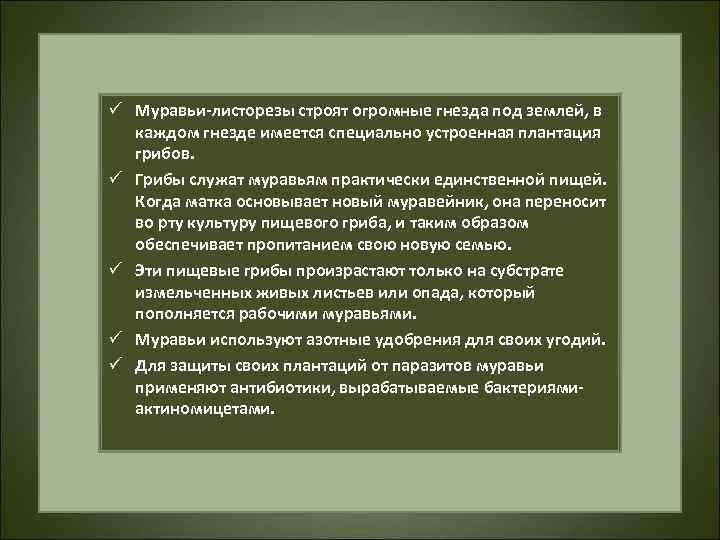 ✓ Муравьи-листорезы строят огромные гнезда под землей, в каждом гнезде имеется специально устроенная плантация грибов.

✓ Грибы служат муравьям практически единственной пищей. Когда матка основывает новый муравейник, она переносит во рту культуру пищевого гриба, и таким образом обеспечивает пропитанием свою новую семью.

✓ Эти пищевые грибы произрастают только на субстрате измельченных живых листьев или опада, который пополняется рабочими муравьями.

✓ Муравьи используют азотные удобрения для своих угодий.

✓ Для защиты своих плантаций от паразитов муравьи применяют антибиотики, вырабатываемые бактериями-актиномицетами.